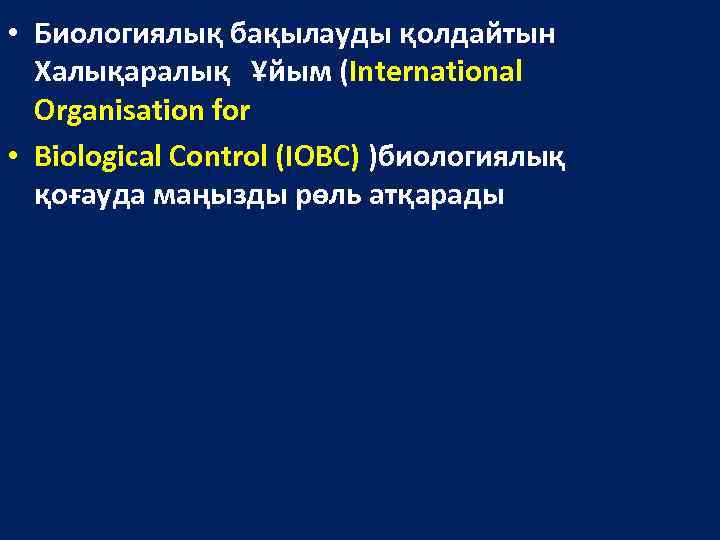 • Биологиялық бақылауды қолдайтын Халықаралық Ұйым (International Organisation for

• Biological Control (IOBC) )биологиялық қоғауда маңызды рөль атқарады